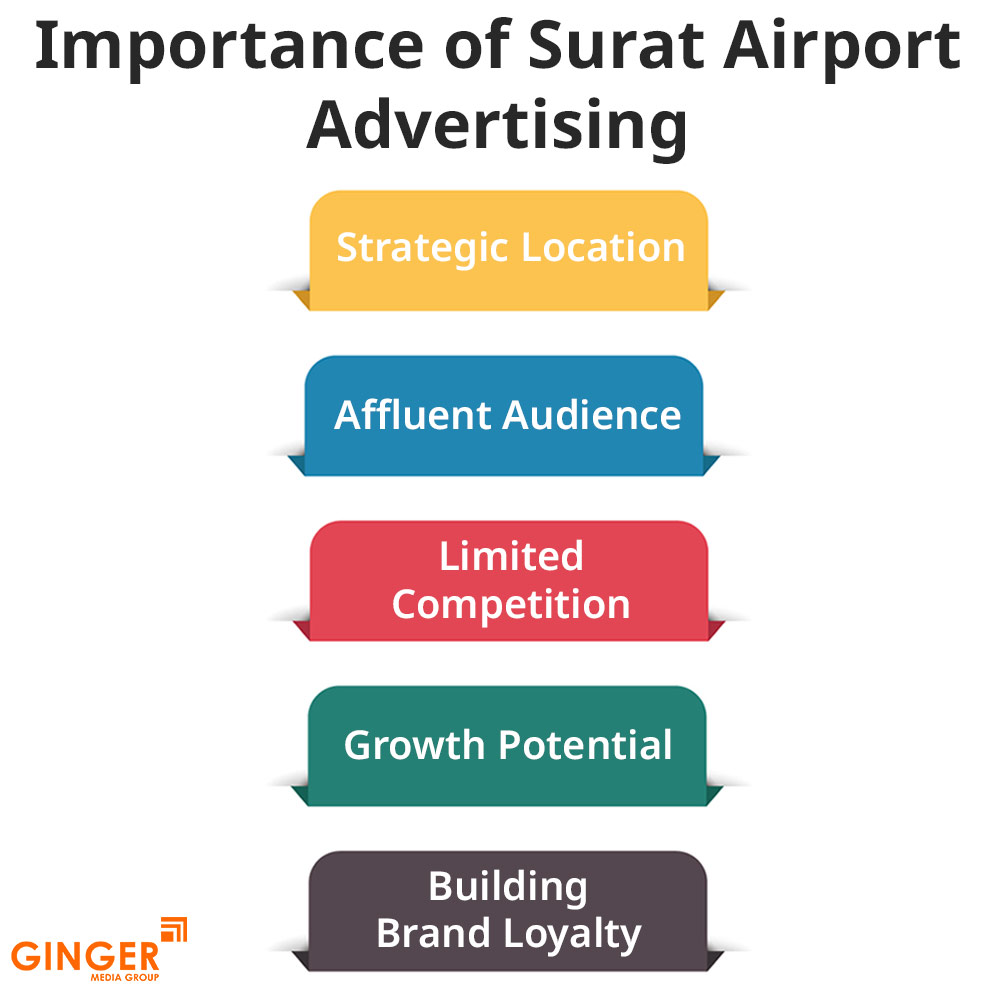 Importance of Surat Airport Advertising

Strategic Location

Affluent Audience

Limited Competition

Growth Potential

Building Brand Loyalty

GINGER
MEDIA GROUP